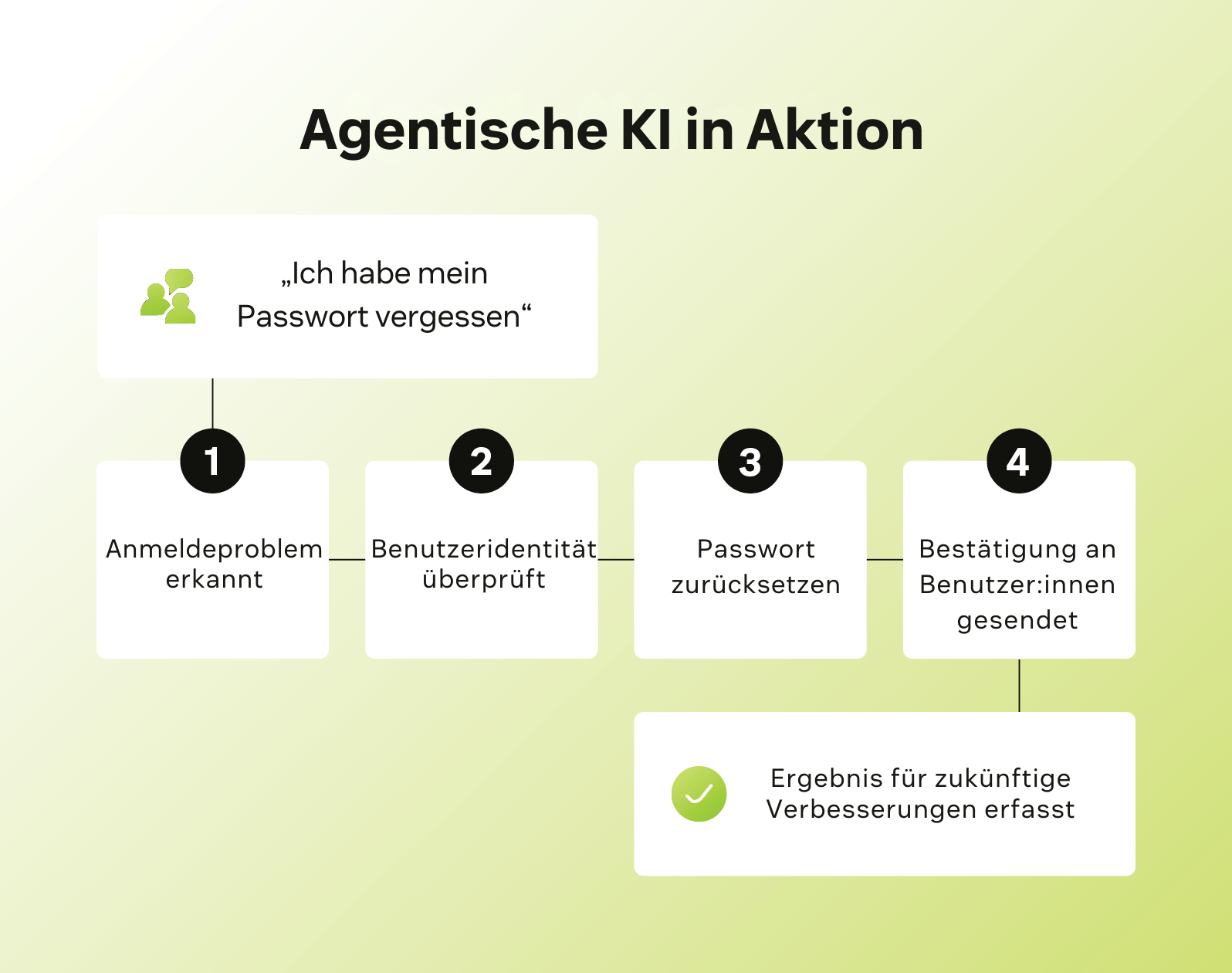 Agentische KI in Aktion

„Ich habe mein Passwort vergessen“

1

Anmeldeproblem erkannt

2

Benutzeridentität überprüft

3

Passwort zurücksetzen

4

Bestätigung an Benutzer:innen gesendet

Ergebnis für zukünftige Verbesserungen erfasst